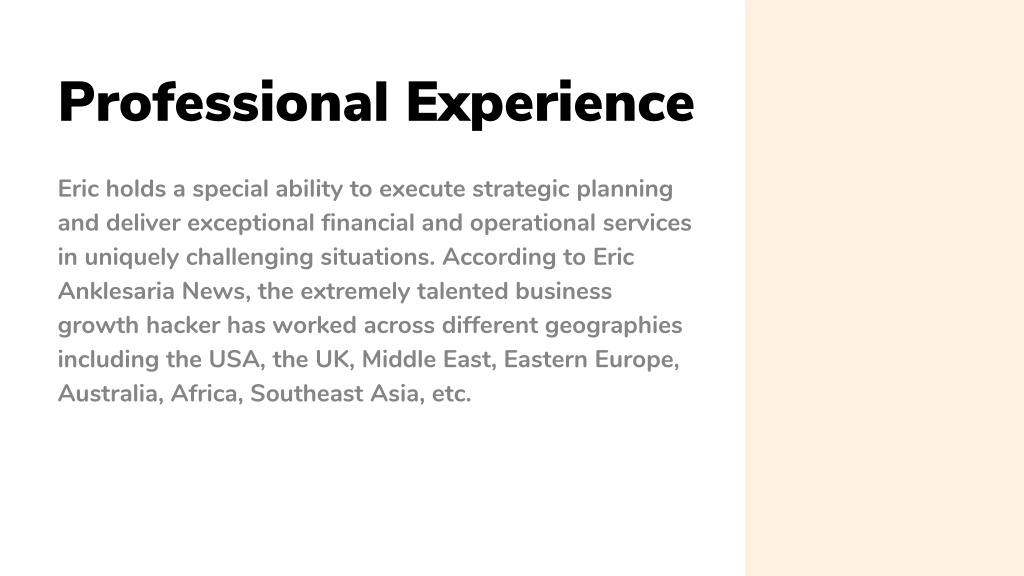 Professional Experience

Eric holds a special ability to execute strategic planning and deliver exceptional financial and operational services in uniquely challenging situations. According to Eric Anklesaria News, the extremely talented business growth hacker has worked across different geographies including the USA, the UK, Middle East, Eastern Europe, Australia, Africa, Southeast Asia, etc.